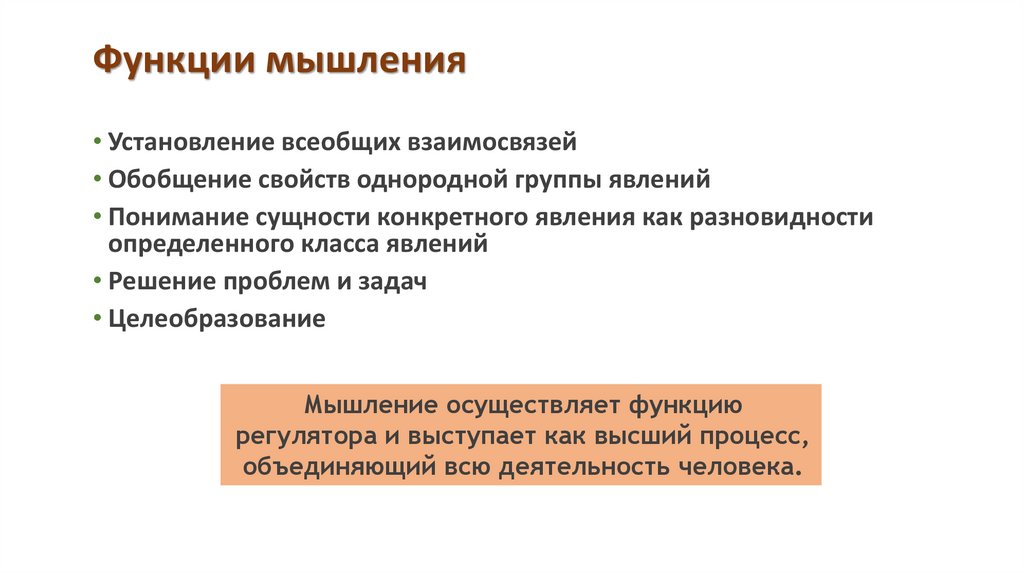 Функции мышления

• Установление всеобщих взаимосвязей
• Обобщение свойств однородной группы явлений
• Понимание сущности конкретного явления как разновидности определенного класса явлений
• Решение проблем и задач
• Целеобразование

Мышление осуществляет функцию регулятора и выступает как высший процесс, объединяющий всю деятельность человека.